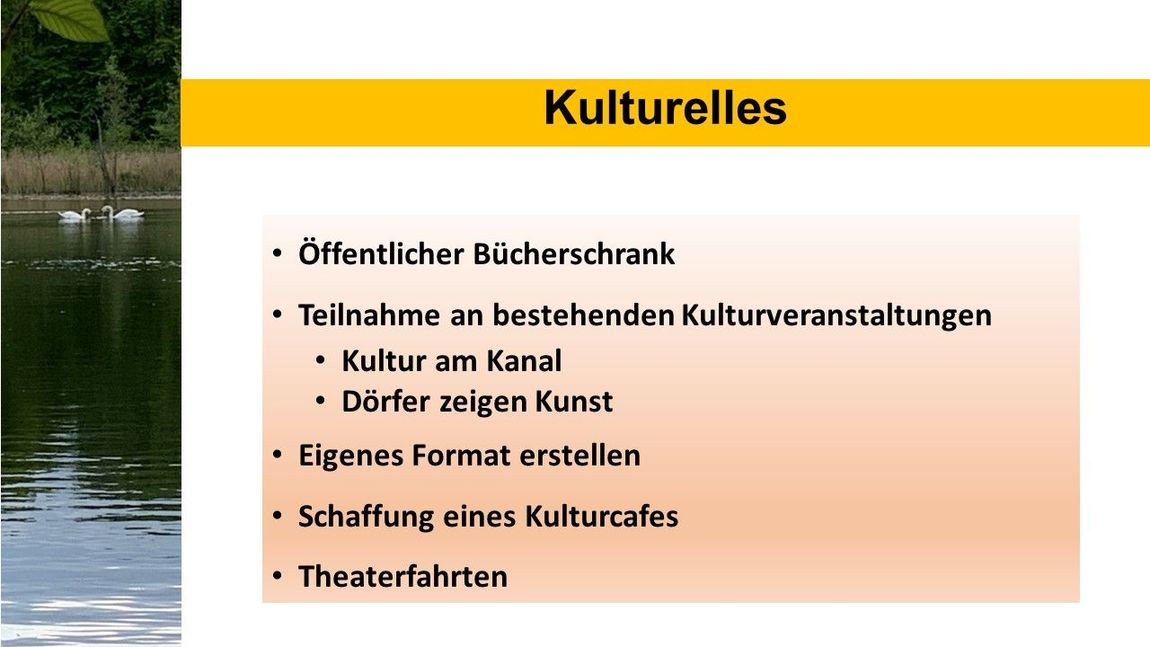 Kulturelles

• Öffentlicher Bücherschrank
• Teilnahme an bestehenden Kulturveranstaltungen
  • Kultur am Kanal
  • Dörfer zeigen Kunst
• Eigenes Format erstellen
• Schaffung eines Kulturcafes
• Theaterfahrten